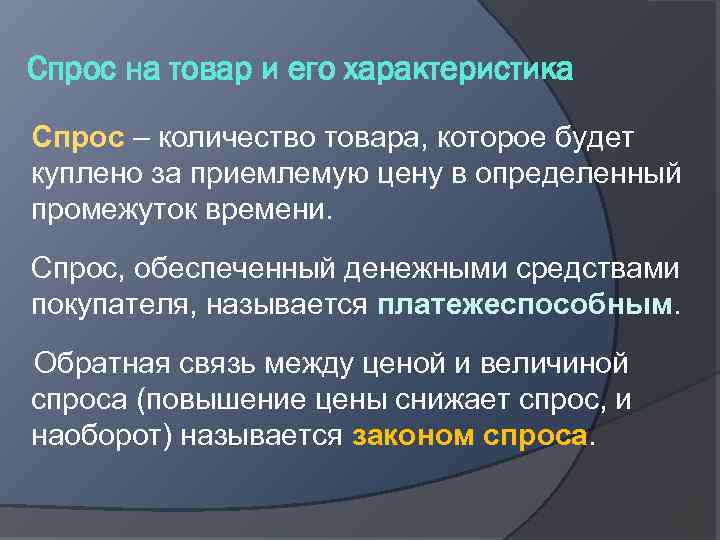 Спрос на товар и его характеристика

Спрос – количество товара, которое будет куплено за приемлемую цену в определенный промежуток времени.

Спрос, обеспеченный денежными средствами покупателя, называется платежеспособным.

Обратная связь между ценой и величиной спроса (повышение цены снижает спрос, и наоборот) называется законом спроса.